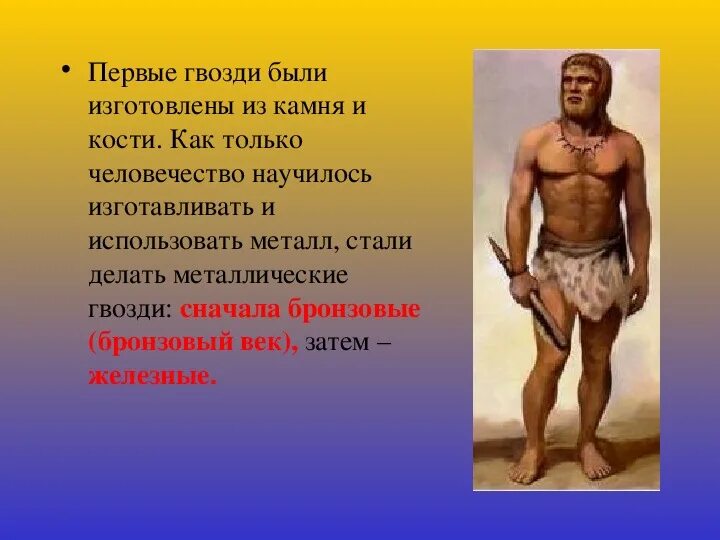 • Первые гвозди были изготовлены из камня и кости. Как только человечество научилось изготавливать и использовать металл, стали делать металлические гвозди: сначала бронзовые (бронзовый век), затем – железные.